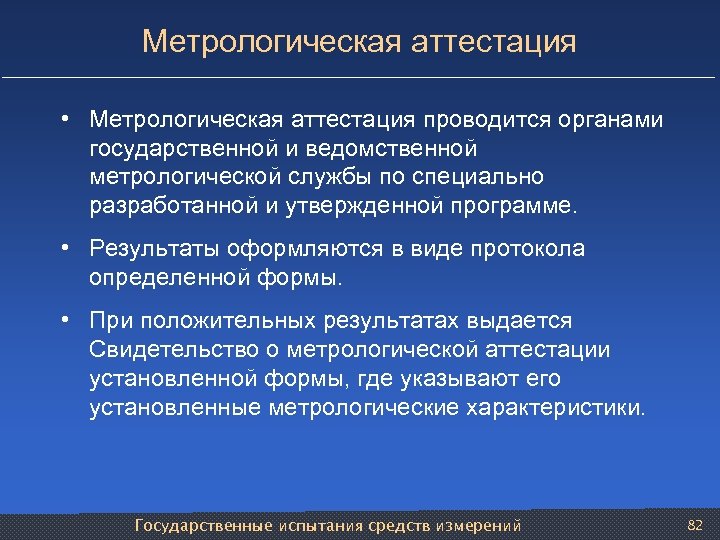 Метрологическая аттестация

• Метрологическая аттестация проводится органами государственной и ведомственной метрологической службы по специально разработанной и утвержденной программе.

• Результаты оформляются в виде протокола определенной формы.

• При положительных результатах выдается Свидетельство о метрологической аттестации установленной формы, где указывают его установленные метрологические характеристики.

Государственные испытания средств измерений

82